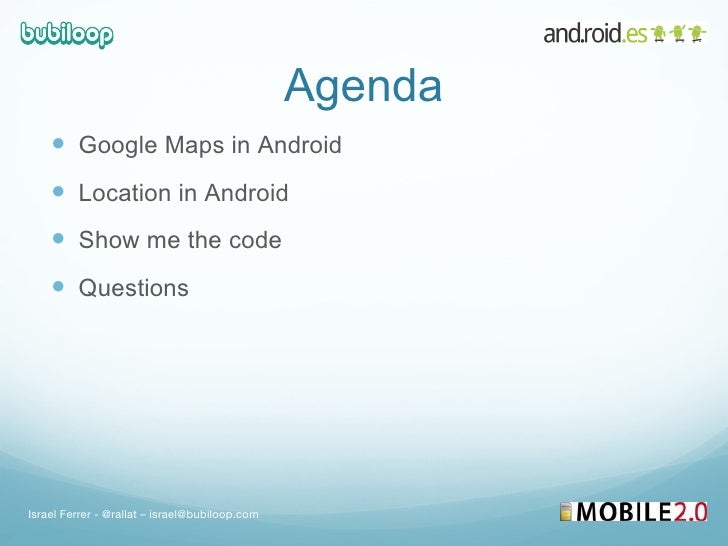 bubiloop

and.roid.es

Agenda

- Google Maps in Android
- Location in Android
- Show me the code
- Questions

Israel Ferrer - @rallat – israel@bubiloop.com

MOBILE2.0